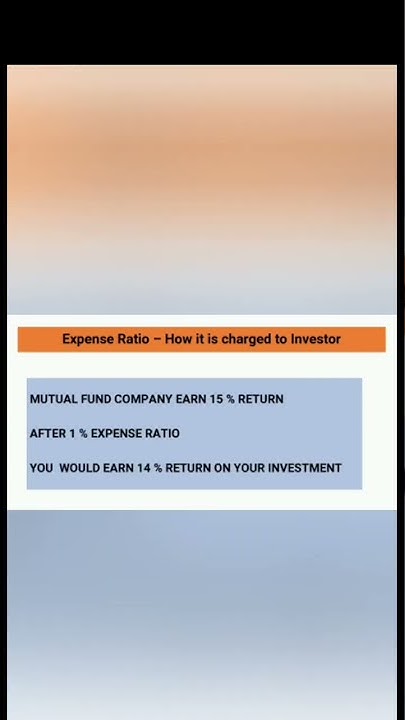 Expense Ratio – How it is charged to Investor

MUTUAL FUND COMPANY EARN 15 % RETURN

AFTER 1 % EXPENSE RATIO

YOU WOULD EARN 14 % RETURN ON YOUR INVESTMENT